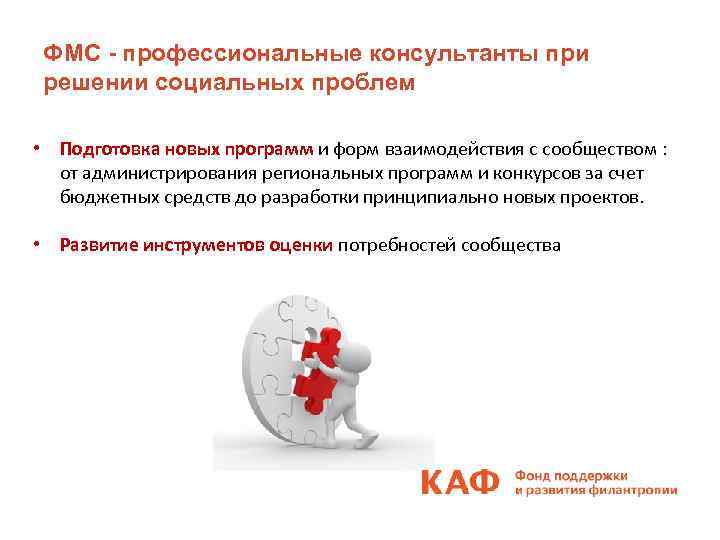 ФМС - профессиональные консультанты при решении социальных проблем

• Подготовка новых программ и форм взаимодействия с сообществом : от администрирования региональных программ и конкурсов за счет бюджетных средств до разработки принципиально новых проектов.

• Развитие инструментов оценки потребностей сообщества

КАФ Фонд поддержки и развития филантропии